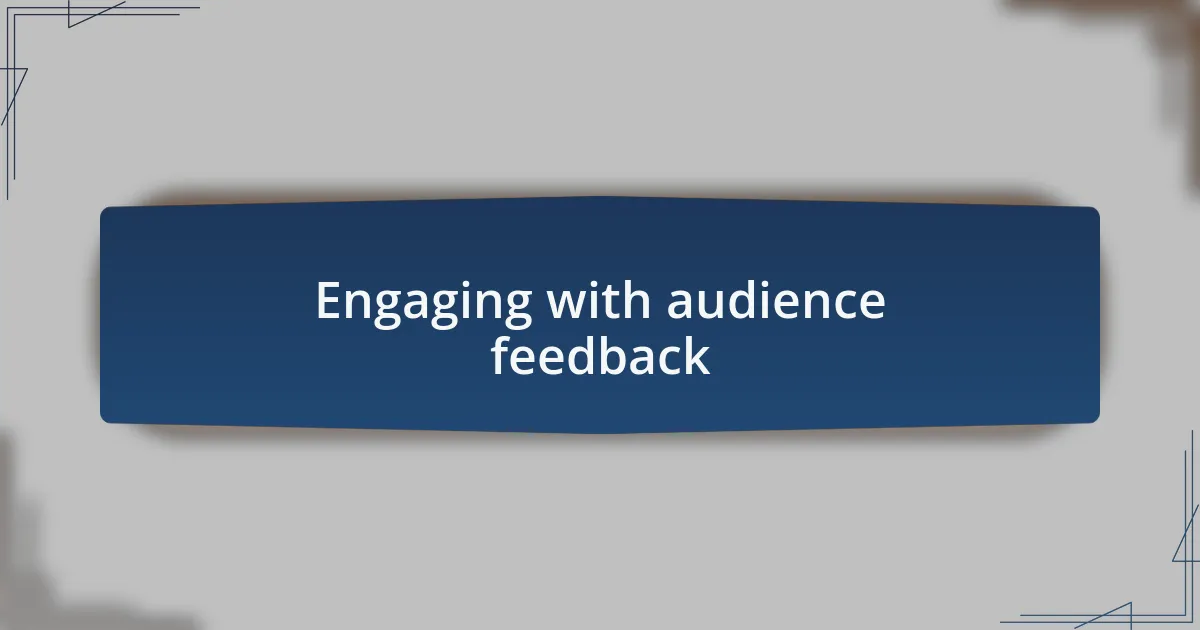 Engaging with audience feedback